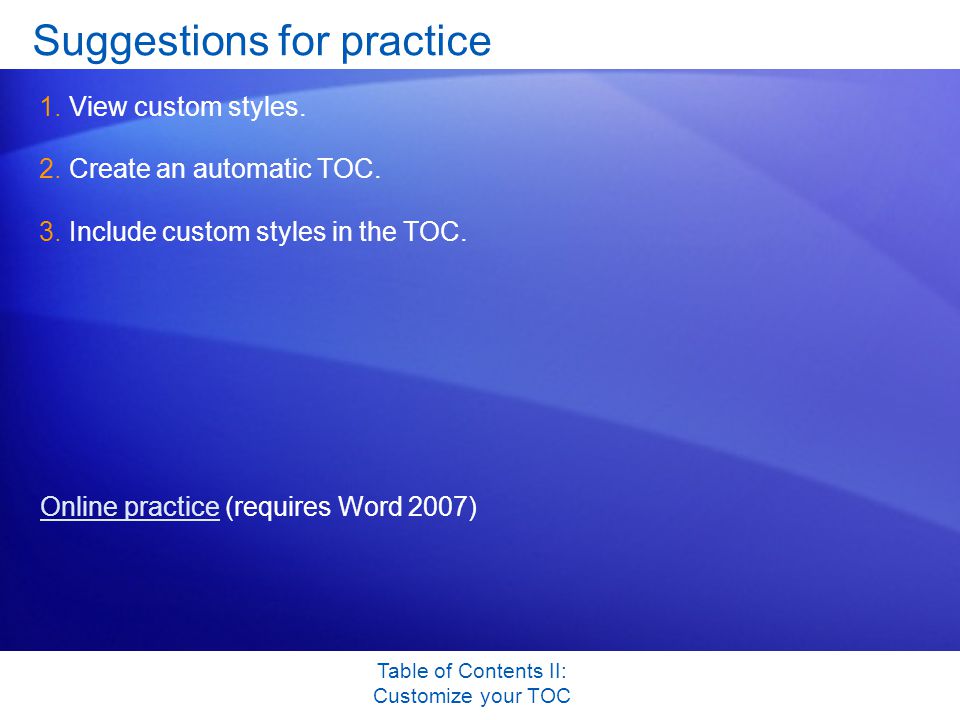 Suggestions for practice

1. View custom styles.

2. Create an automatic TOC.

3. Include custom styles in the TOC.

Online practice (requires Word 2007)

Table of Contents II:
Customize your TOC